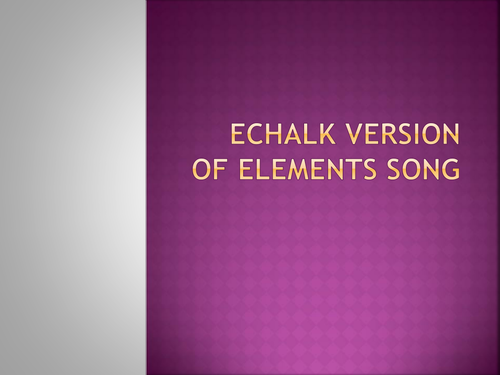 ECHALK VERSION OF ELEMENTS SONG